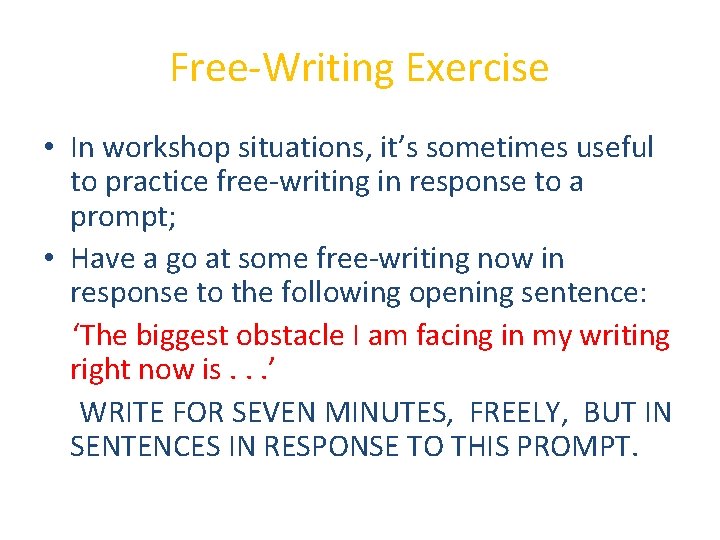 Free-Writing Exercise

• In workshop situations, it’s sometimes useful to practice free-writing in response to a prompt;
• Have a go at some free-writing now in response to the following opening sentence:

‘The biggest obstacle I am facing in my writing right now is . . .’

WRITE FOR SEVEN MINUTES, FREELY, BUT IN SENTENCES IN RESPONSE TO THIS PROMPT.